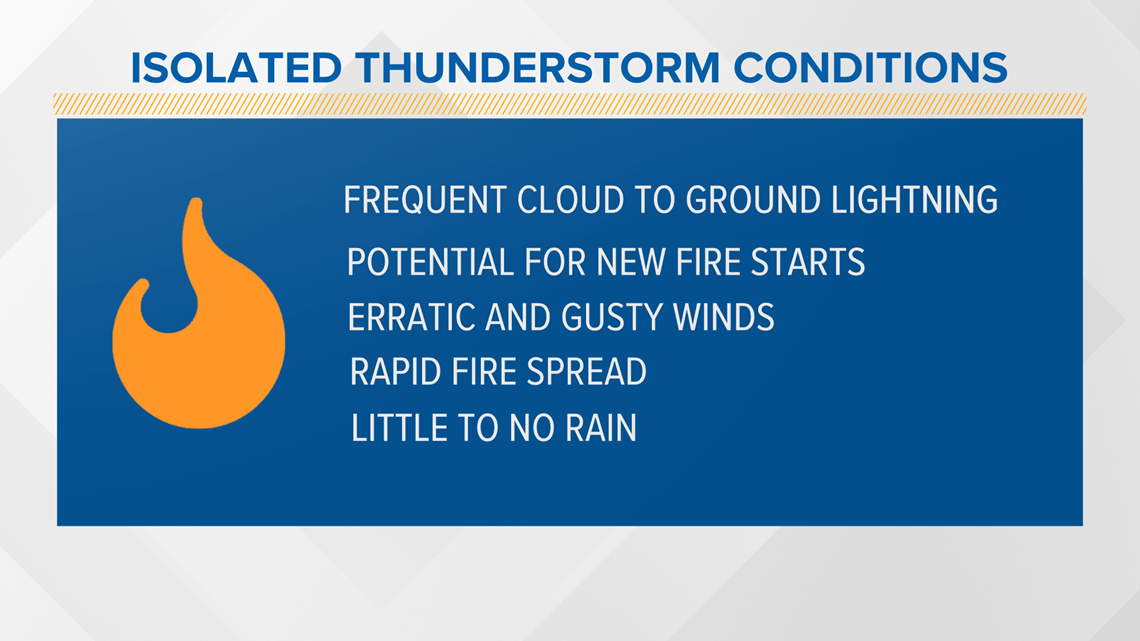 ISOLATED THUNDERSTORM CONDITIONS

FREQUENT CLOUD TO GROUND LIGHTNING
POTENTIAL FOR NEW FIRE STARTS
ERRATIC AND GUSTY WINDS
RAPID FIRE SPREAD
LITTLE TO NO RAIN